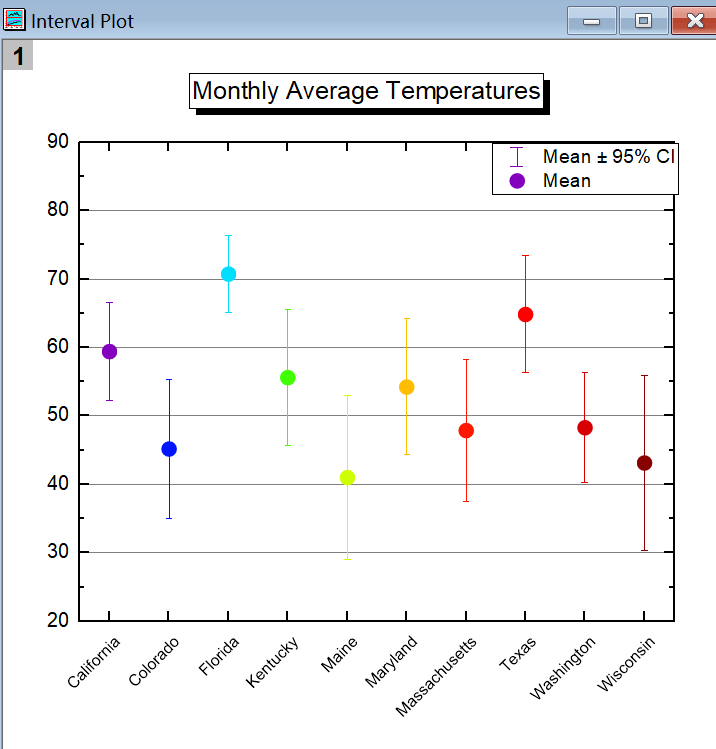 Interval Plot

1

Monthly Average Temperatures

Mean ± 95% CI
Mean

90
80
70
60
50
40
30
20

California
Colorado
Florida
Kentucky
Maine
Maryland
Massachusetts
Texas
Washington
Wisconsin